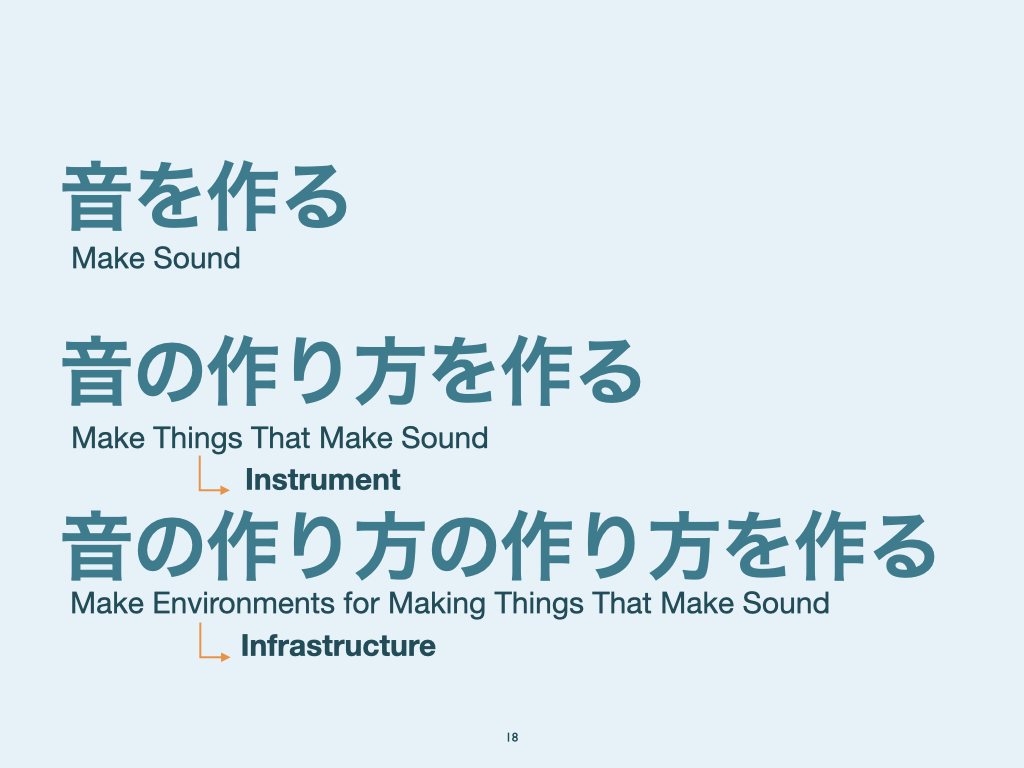 音を作る
Make Sound

音の作り方を作る
Make Things That Make Sound
Instrument

音の作り方の作り方を作る
Make Environments for Making Things That Make Sound
Infrastructure

18